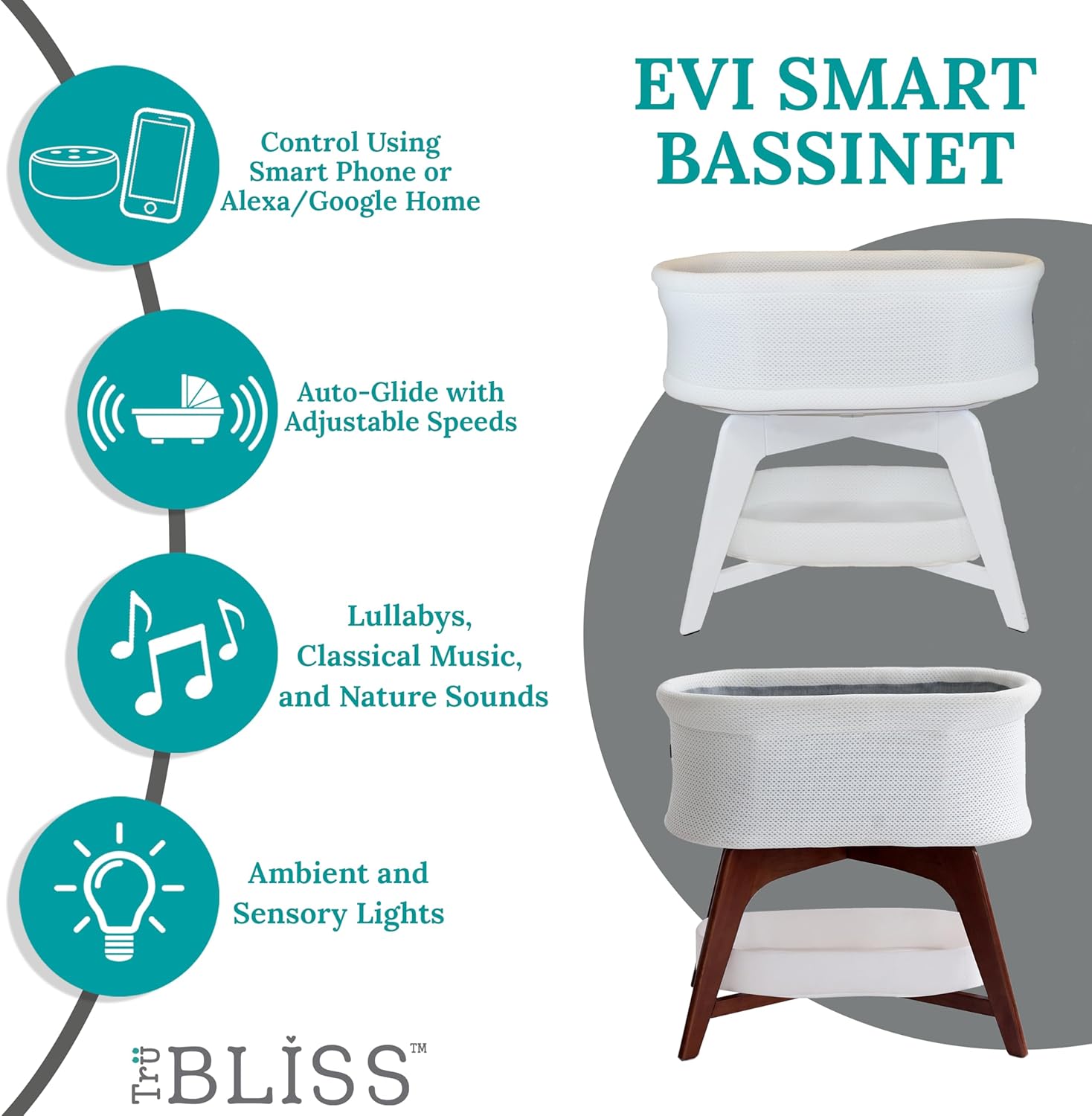 EVI SMART BASSINET

Control Using Smart Phone or Alexa/Google Home

Auto-Glide with Adjustable Speeds

Lullabys, Classical Music, and Nature Sounds

Ambient and Sensory Lights

Tru BLISS™